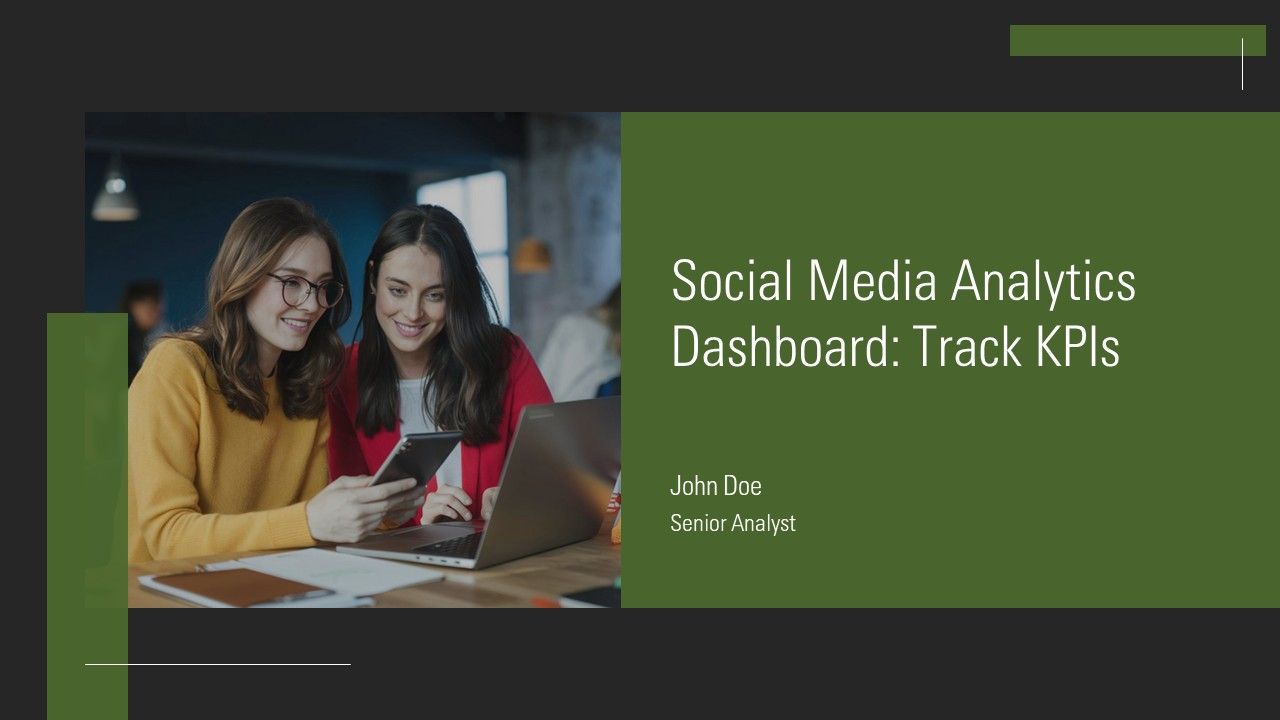 Social Media Analytics Dashboard: Track KPIs

John Doe

Senior Analyst